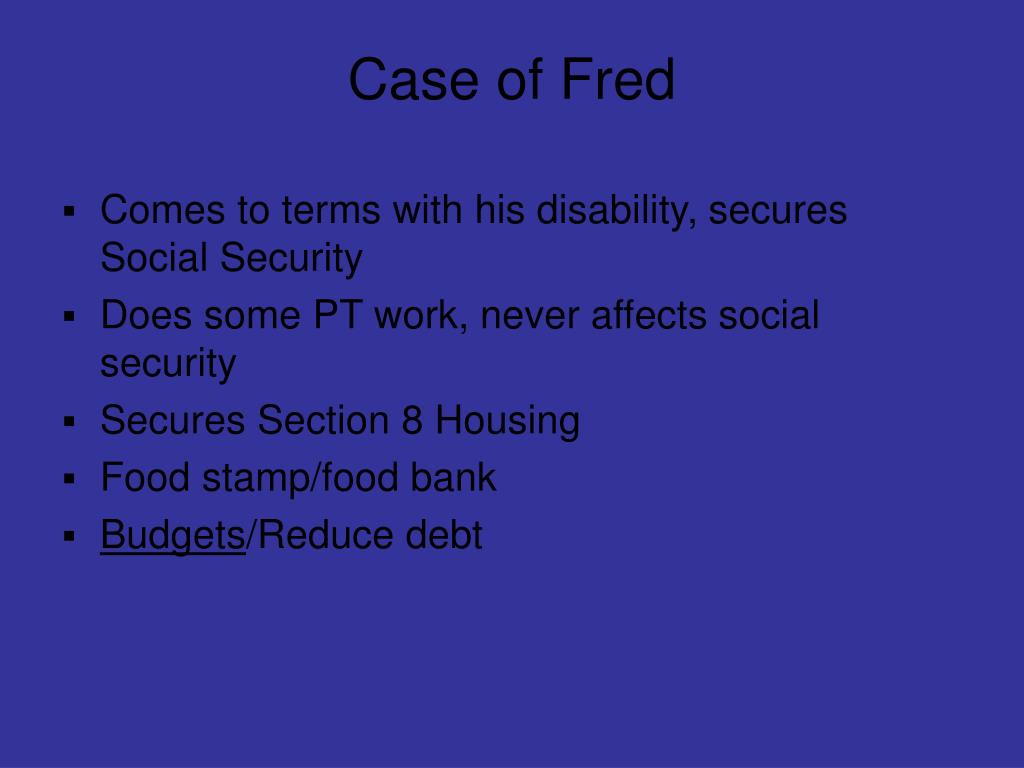 Case of Fred

▪ Comes to terms with his disability, secures Social Security
▪ Does some PT work, never affects social security
▪ Secures Section 8 Housing
▪ Food stamp/food bank
▪ Budgets/Reduce debt